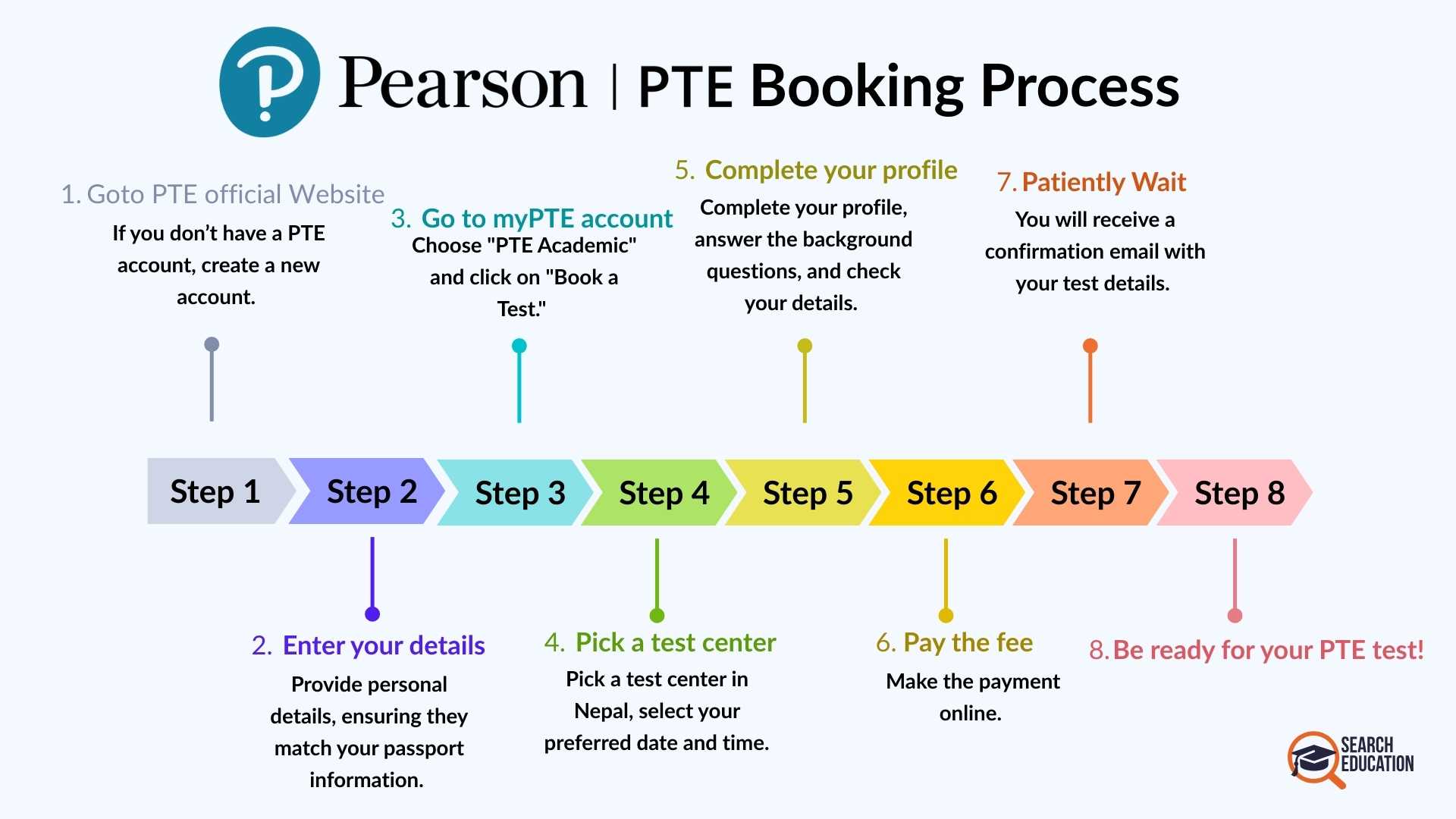 Pearson | PTE Booking Process

1. Goto PTE official Website
If you don't have a PTE account, create a new account.

3. Go to myPTE account
Choose "PTE Academic" and click on "Book a Test."

5. Complete your profile
Complete your profile, answer the background questions, and check your details.

7. Patiently Wait
You will receive a confirmation email with your test details.

Step 1 Step 2 Step 3 Step 4 Step 5 Step 6 Step 7 Step 8

2. Enter your details
Provide personal details, ensuring they match your passport information.

4. Pick a test center
Pick a test center in Nepal, select your preferred date and time.

6. Pay the fee
Make the payment online.

8. Be ready for your PTE test!

SEARCH EDUCATION